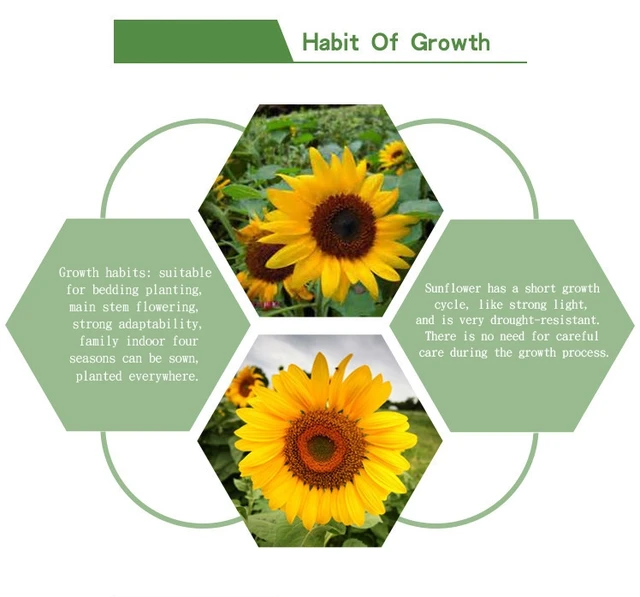 Habit Of Growth

Growth habits: suitable for bedding planting, main stem flowering, strong adaptability, family indoor four seasons can be sown, planted everywhere.

Sunflower has a short growth cycle, like strong light, and is very drought-resistant. There is no need for careful care during the growth process.